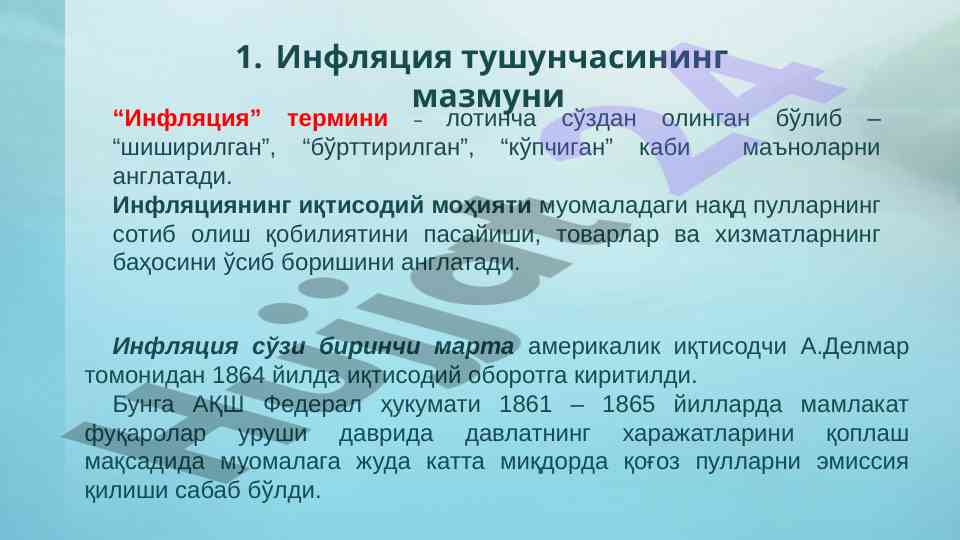 1. Инфляция тушунчасининг мазмуни

“Инфляция” термини – лотинча сўздан олинган бўлиб – “шиширилган”, “бўрттирилган”, “кўпчиган” каби маъноларни англатади.

Инфляциянинг иқтисодий моҳияти муомаладаги нақд пулларнинг сотиб олиш қобилиятини пасайиши, товарлар ва хизматларнинг баҳосини ўсиб боришини англатади.

Инфляция сўзи биринчи марта америкалик иқтисодчи А.Делмар томонидан 1864 йилда иқтисодий оборотга киритилди.

Бунга АҚШ Федерал ҳукумати 1861 – 1865 йилларда мамлакат фуқаролар уруши даврида давлатнинг харажатларини қоплаш мақсадида муомалага жуда катта миқдорда қоғоз пулларни эмиссия қилиши сабаб бўлди.

Hujjat 24